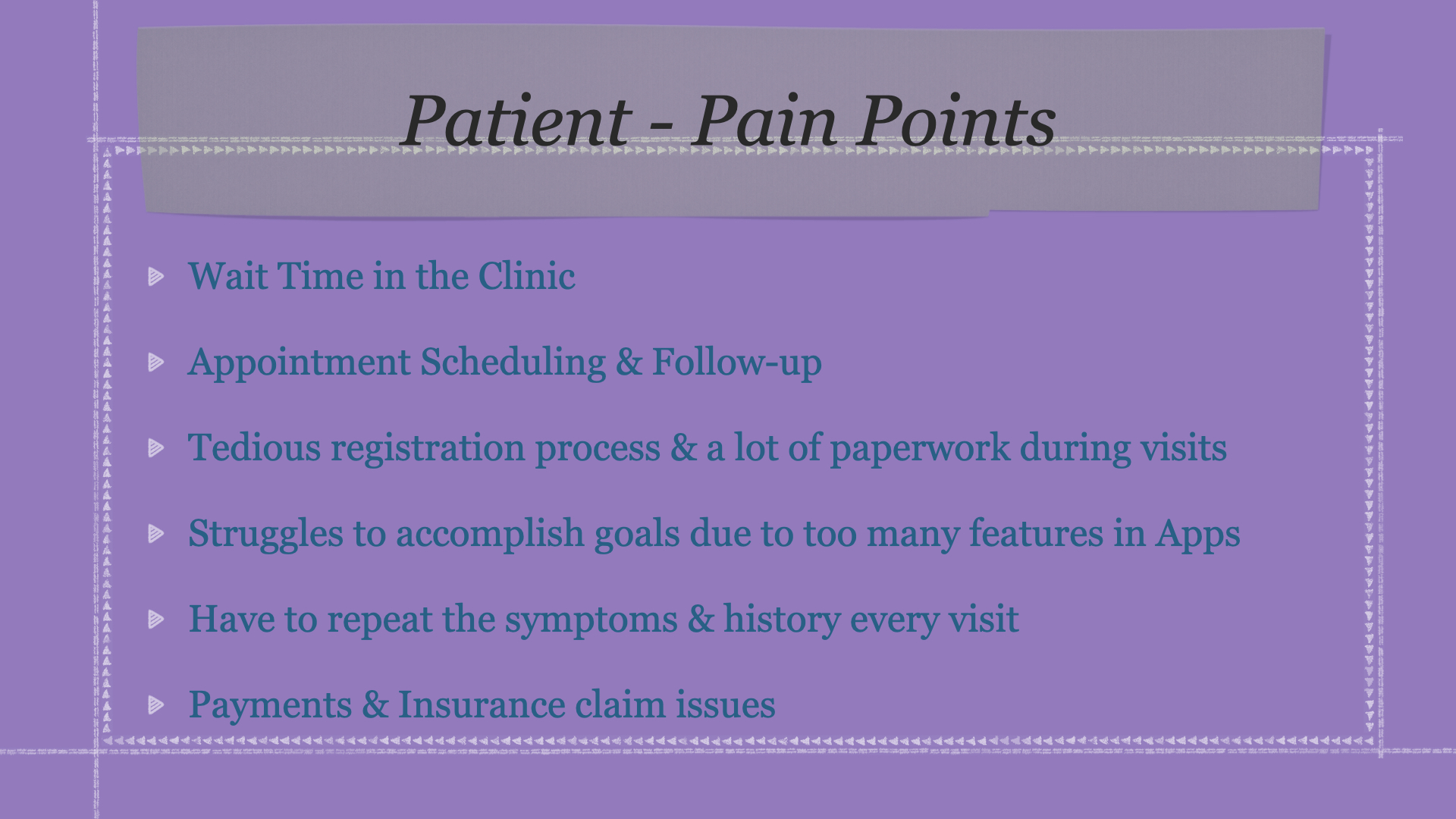 Patient - Pain Points

Wait Time in the Clinic

Appointment Scheduling & Follow-up

Tedious registration process & a lot of paperwork during visits

Struggles to accomplish goals due to too many features in Apps

Have to repeat the symptoms & history every visit

Payments & Insurance claim issues